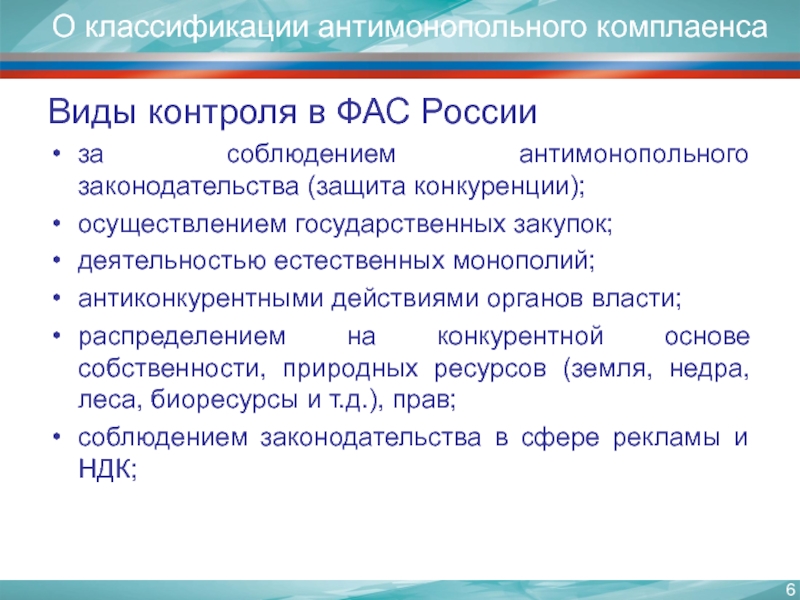 О классификации антимонопольного комплаенса

Виды контроля в ФАС России

• за соблюдением антимонопольного законодательства (защита конкуренции);
• осуществлением государственных закупок;
• деятельностью естественных монополий;
• антиконкурентными действиями органов власти;
• распределением на конкурентной основе собственности, природных ресурсов (земля, недра, леса, биоресурсы и т.д.), прав;
• соблюдением законодательства в сфере рекламы и НДК;

6